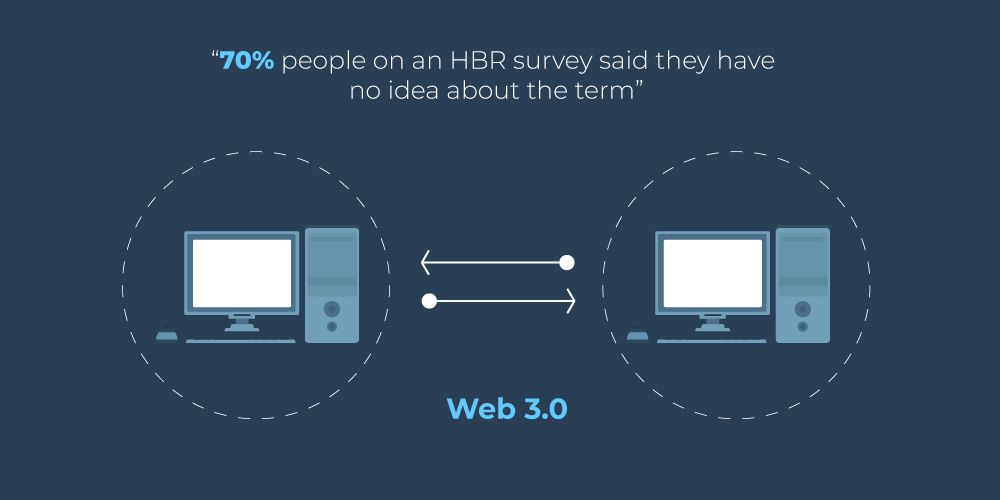 “70% people on an HBR survey said they have no idea about the term”

Web 3.0